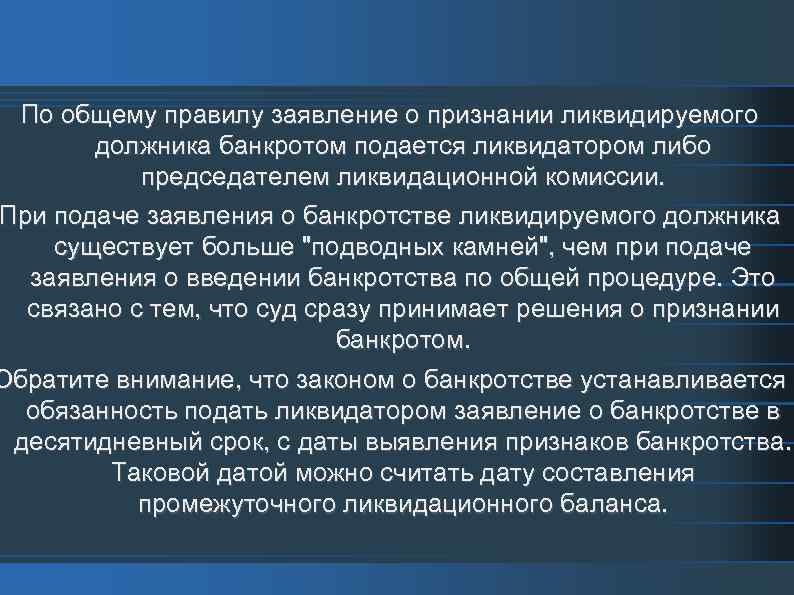 По общему правилу заявление о признании ликвидируемого должника банкротом подается ликвидатором либо председателем ликвидационной комиссии.

При подаче заявления о банкротстве ликвидируемого должника существует больше "подводных камней", чем при подаче заявления о введении банкротства по общей процедуре. Это связано с тем, что суд сразу принимает решения о признании банкротом.

Обратите внимание, что законом о банкротстве устанавливается обязанность подать ликвидатором заявление о банкротстве в десятидневный срок, с даты выявления признаков банкротства. Таковой датой можно считать дату составления промежуточного ликвидационного баланса.